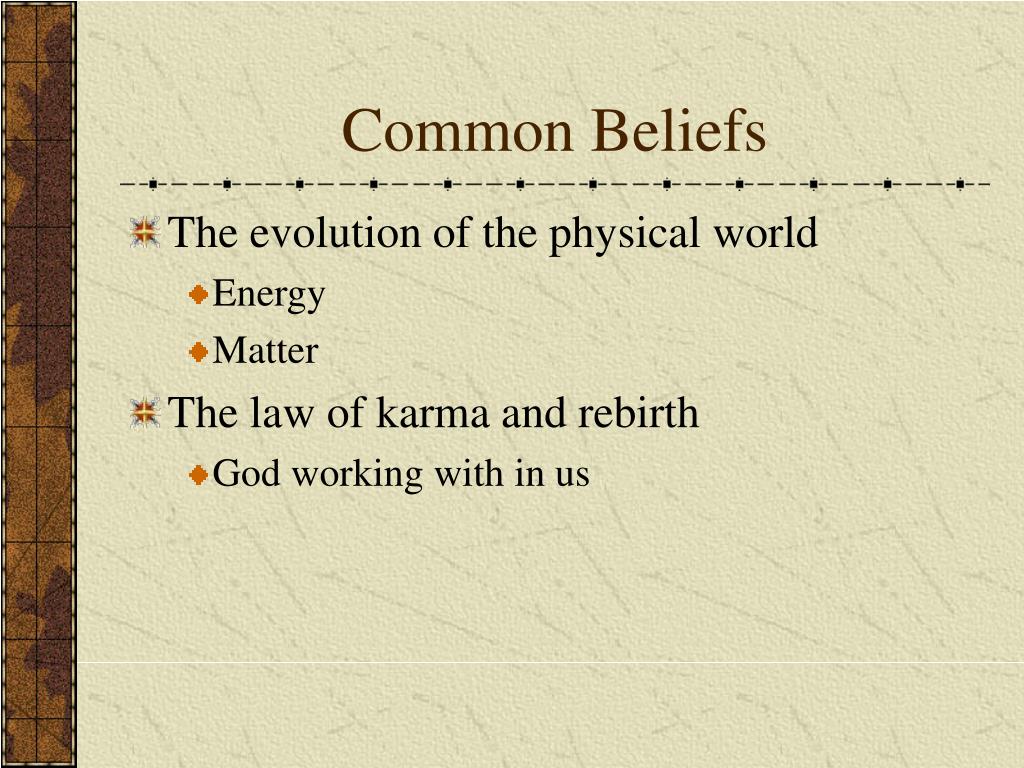 Common Beliefs

The evolution of the physical world

Energy

Matter

The law of karma and rebirth

God working with in us